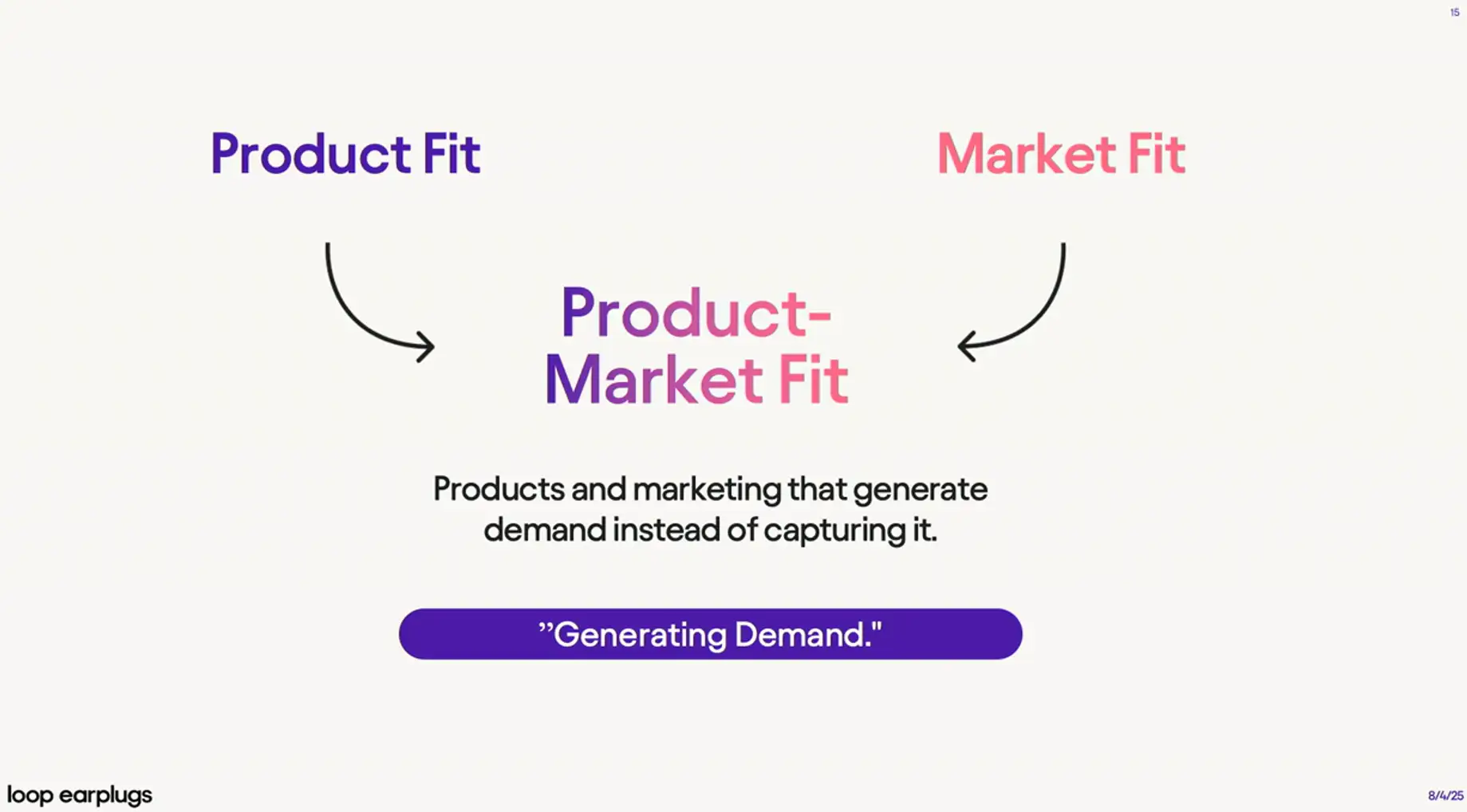 15

Product Fit

Market Fit

Product-Market Fit

Products and marketing that generate demand instead of capturing it.

”Generating Demand."

loop earplugs

8/4/25